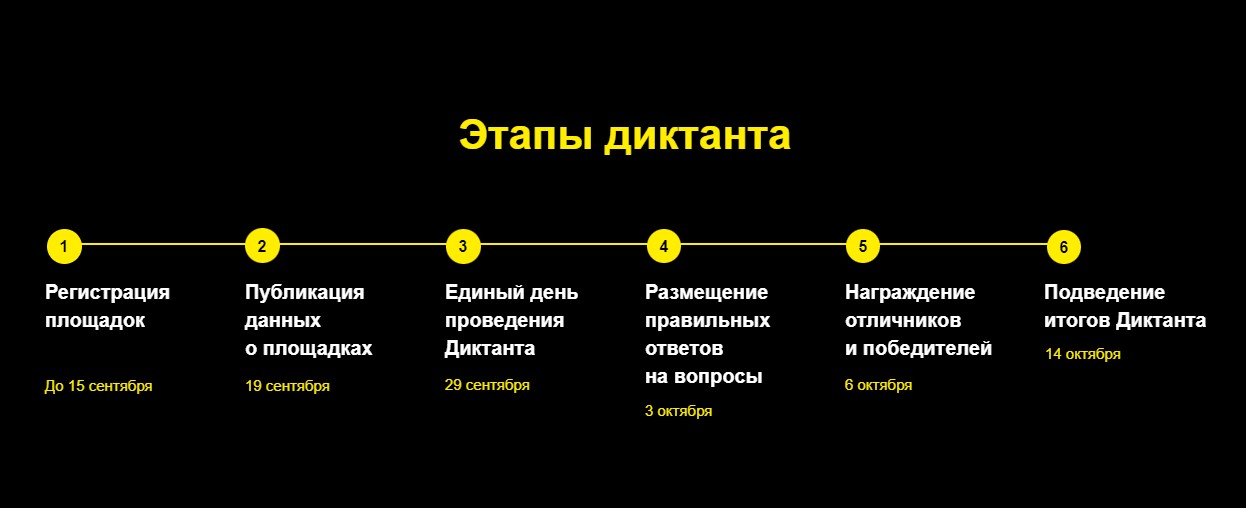 Этапы диктанта

1
Регистрация площадок
До 15 сентября

2
Публикация данных о площадках
19 сентября

3
Единый день проведения Диктанта
29 сентября

4
Размещение правильных ответов на вопросы
3 октября

5
Награждение отличников и победителей
6 октября

6
Подведение итогов Диктанта
14 октября